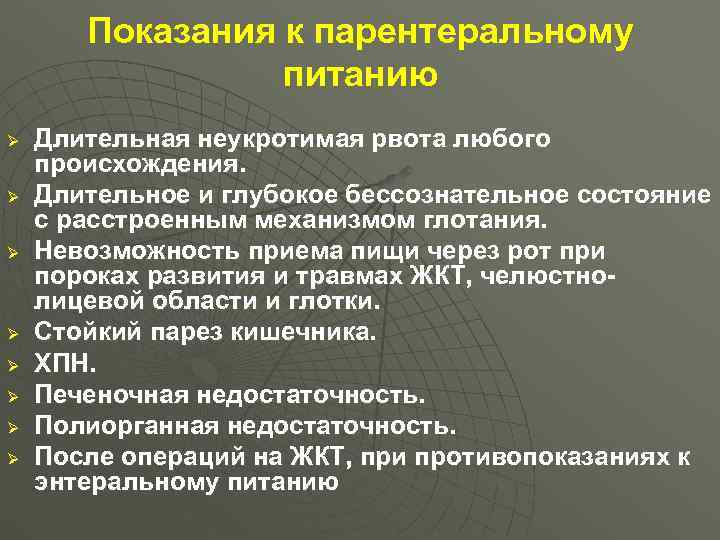 Показания к парентеральному питанию

➢ Длительная неукротимая рвота любого происхождения.
➢ Длительное и глубокое бессознательное состояние с расстроенным механизмом глотания.
➢ Невозможность приема пищи через рот при пороках развития и травмах ЖКТ, челюстно-лицевой области и глотки.
➢ Стойкий парез кишечника.
➢ ХПН.
➢ Печеночная недостаточность.
➢ Полиорганная недостаточность.
➢ После операций на ЖКТ, при противопоказаниях к энтеральному питанию